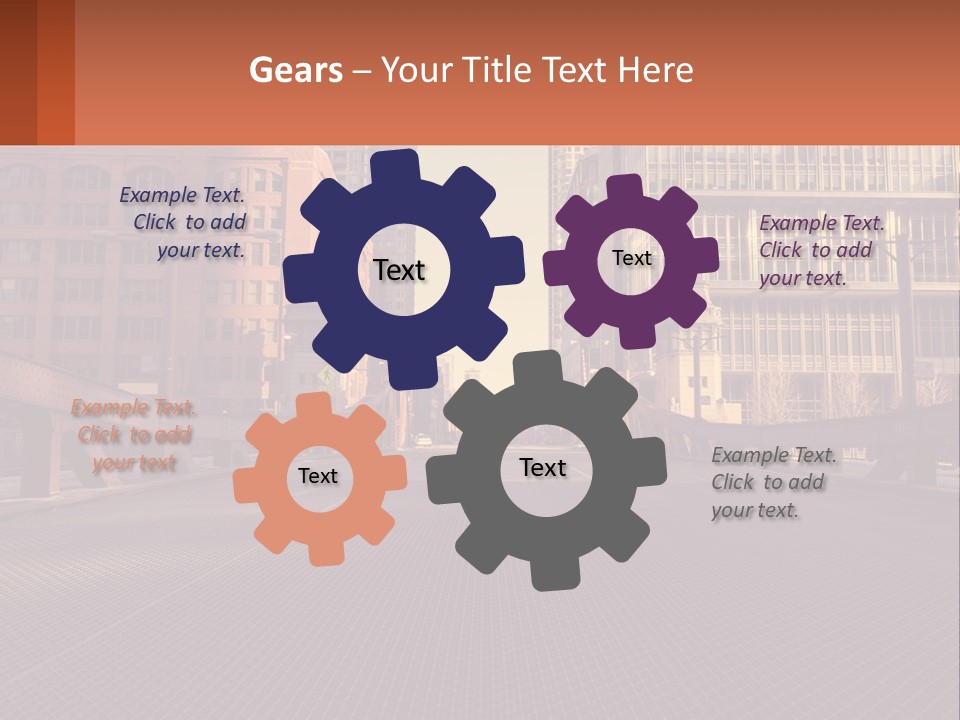 Gears – Your Title Text Here

Example Text. Click to add your text.

Text

Text

Example Text. Click to add your text.

Example Text. Click to add your text

Text

Text

Example Text. Click to add your text.